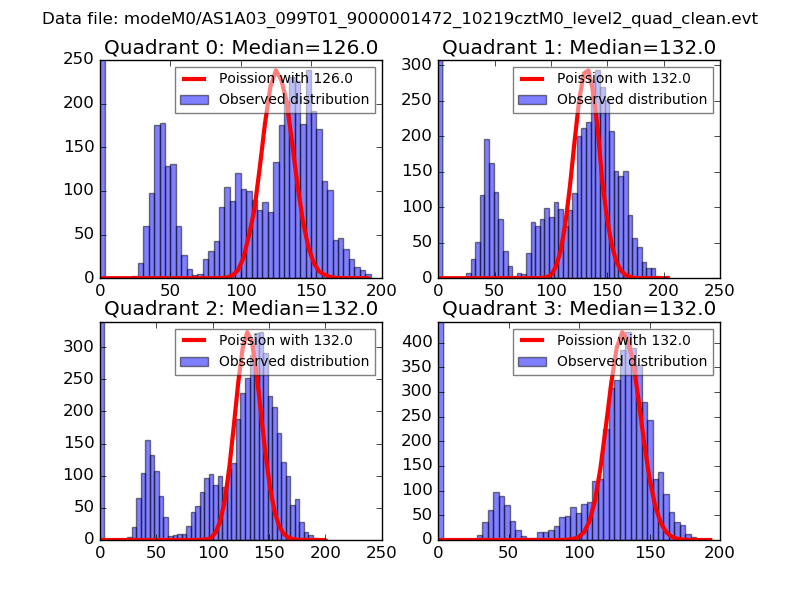 Data file: modeM0/AS1A03_099T01_9000001472_10219cztM0_level2_quad_clean.evt

Quadrant 0: Median=126.0

Poission with 126.0
Observed distribution

250
200
150
100
50
0

0 50 100 150 200

Quadrant 1: Median=132.0

Poission with 132.0
Observed distribution

300
250
200
150
100
50
0

0 50 100 150 200 250

Quadrant 2: Median=132.0

Poission with 132.0
Observed distribution

300
250
200
150
100
50
0

0 50 100 150 200 250

Quadrant 3: Median=132.0

Poission with 132.0
Observed distribution

400
350
300
250
200
150
100
50
0

0 50 100 150 200